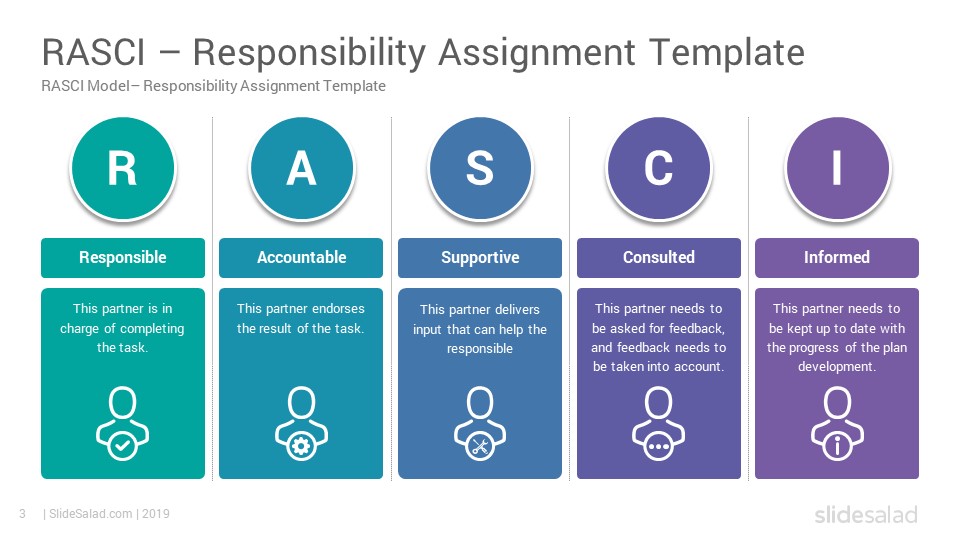 RASCI – Responsibility Assignment Template

RASCI Model– Responsibility Assignment Template

R

Responsible

This partner is in charge of completing the task.

A

Accountable

This partner endorses the result of the task.

S

Supportive

This partner delivers input that can help the responsible

C

Consulted

This partner needs to be asked for feedback, and feedback needs to be taken into account.

I

Informed

This partner needs to be kept up to date with the progress of the plan development.

3 | SlideSalad.com | 2019

slidesalad